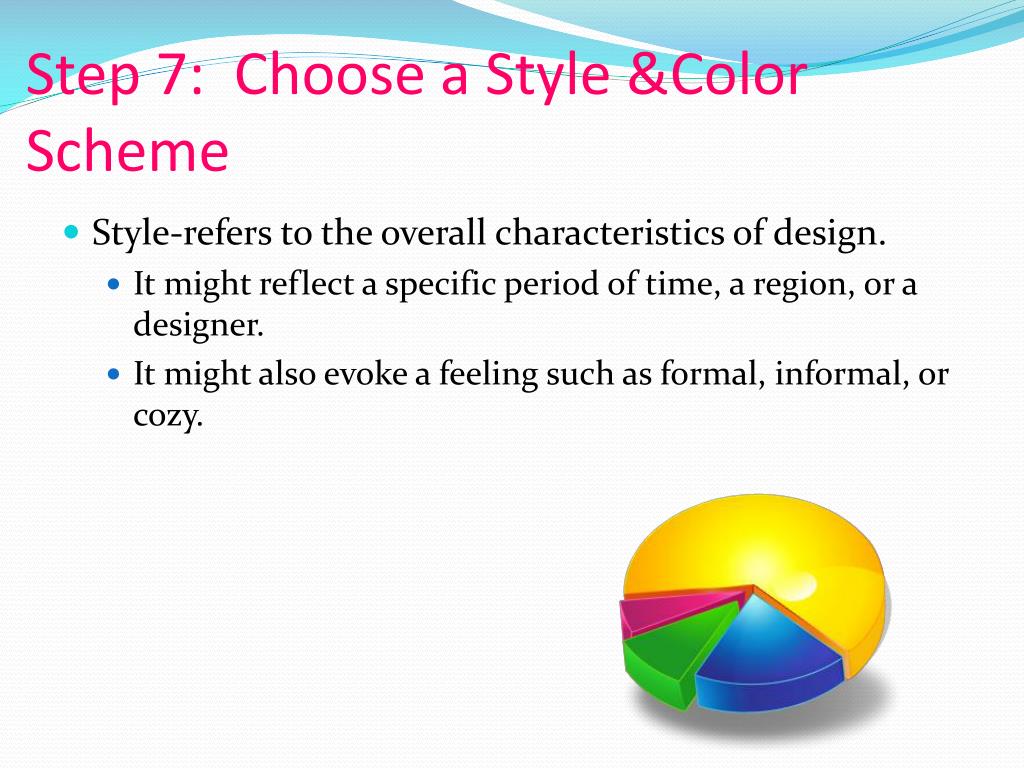 Step 7: Choose a Style &Color Scheme

Style-refers to the overall characteristics of design.

It might reflect a specific period of time, a region, or a designer.

It might also evoke a feeling such as formal, informal, or cozy.